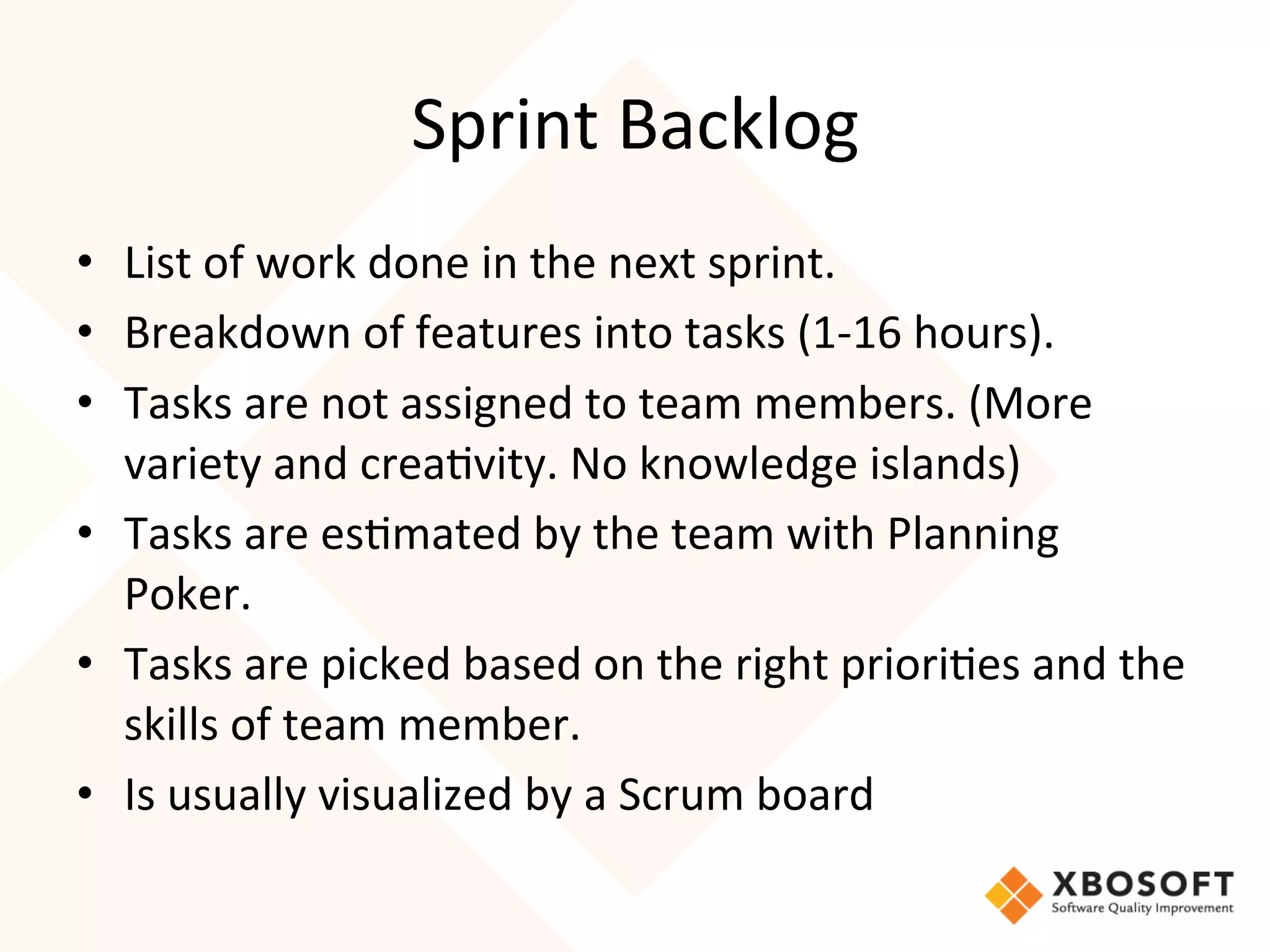 Sprint Backlog

• List of work done in the next sprint.
• Breakdown of features into tasks (1-16 hours).
• Tasks are not assigned to team members. (More variety and creativity. No knowledge islands)
• Tasks are estimated by the team with Planning Poker.
• Tasks are picked based on the right priorities and the skills of team member.
• Is usually visualized by a Scrum board

XBOSOFT
Software Quality Improvement